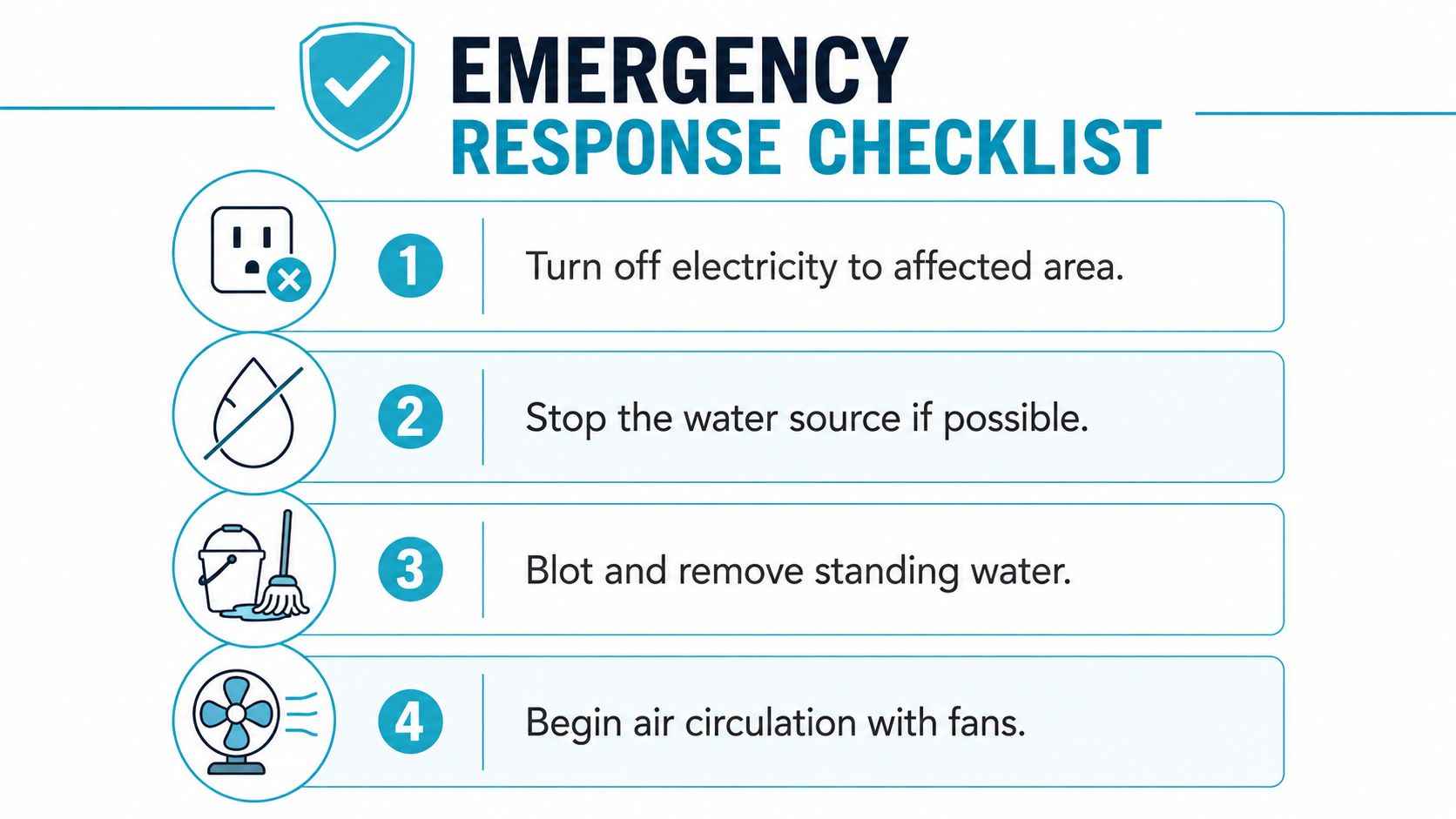 EMERGENCY
RESPONSE CHECKLIST

1 Turn off electricity to affected area.

2 Stop the water source if possible.

3 Blot and remove standing water.

4 Begin air circulation with fans.